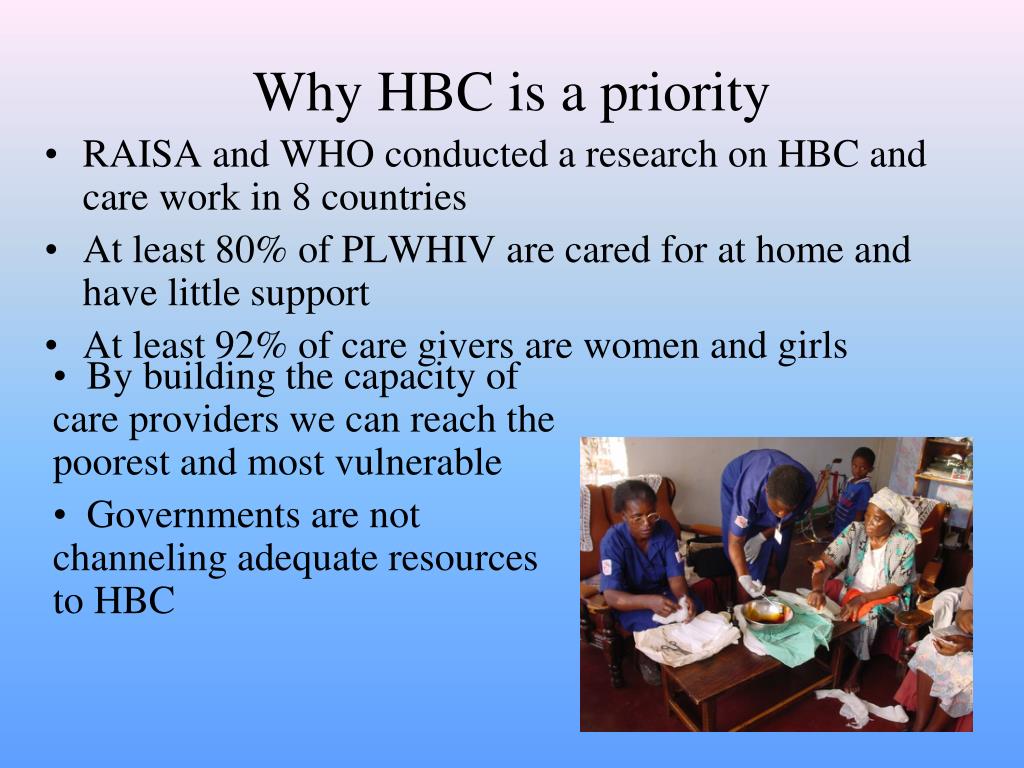 Why HBC is a priority

• RAISA and WHO conducted a research on HBC and care work in 8 countries

• At least 80% of PLWHIV are cared for at home and have little support

• At least 92% of care givers are women and girls

• By building the capacity of care providers we can reach the poorest and most vulnerable

• Governments are not channeling adequate resources to HBC